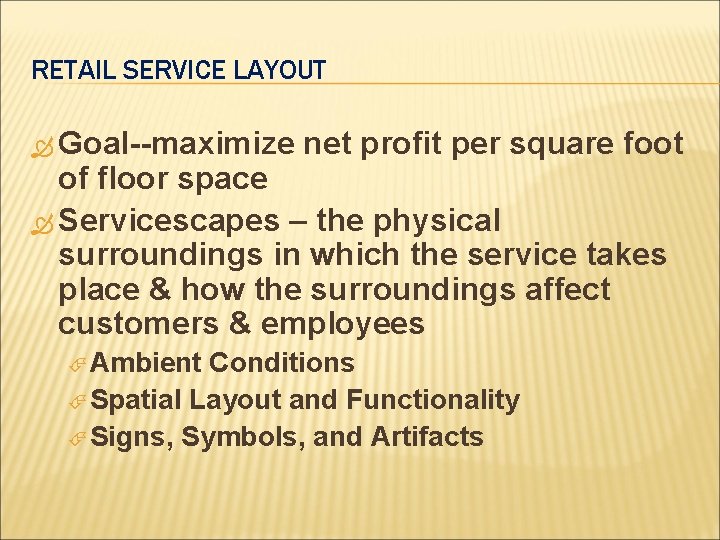 RETAIL SERVICE LAYOUT

Goal--maximize net profit per square foot of floor space

Servicescapes – the physical surroundings in which the service takes place & how the surroundings affect customers & employees

Ambient Conditions

Spatial Layout and Functionality

Signs, Symbols, and Artifacts